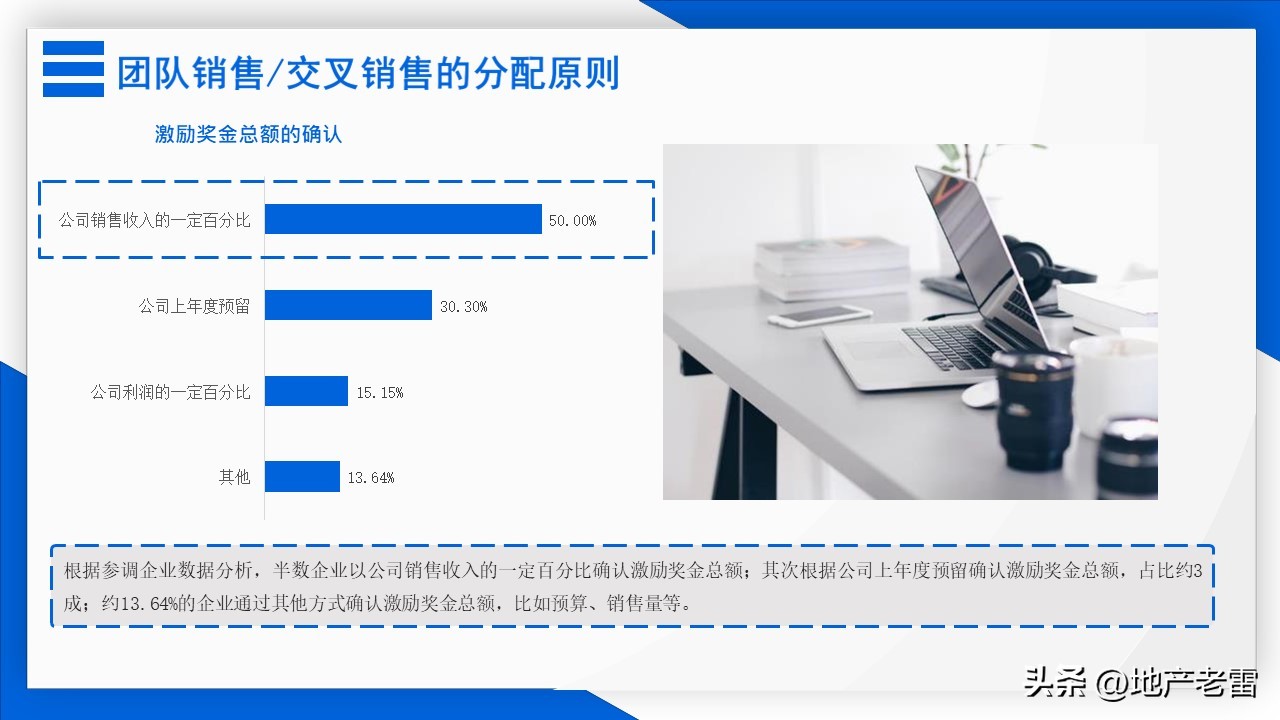 团队销售/交叉销售的分配原则

激励奖金总额的确认

公司销售收入的一定百分比 50.00%

公司上年度预留 30.30%

公司利润的一定百分比 15.15%

其他 13.64%

根据参调企业数据分析，半数企业以公司销售收入的一定百分比确认激励奖金总额；其次根据公司上年度预留确认激励奖金总额，占比约3成；约13.64%的企业通过其他方式确认激励奖金总额，比如预算、销售量等。

头条 @地产老雷